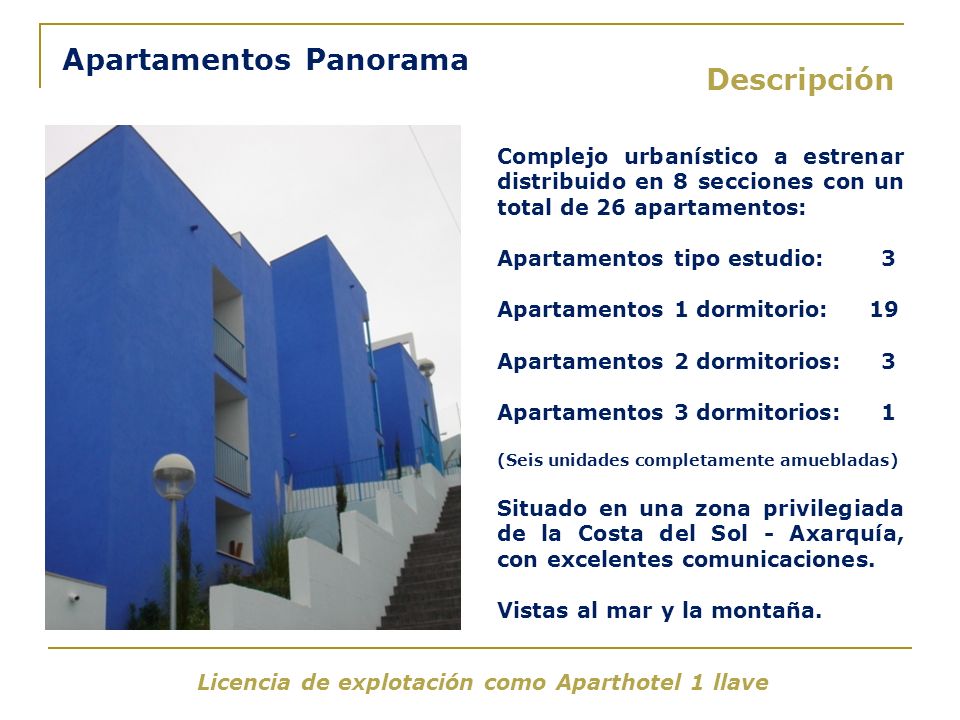 Apartamentos Panorama

Descripción

Complejo urbanístico a estrenar distribuido en 8 secciones con un total de 26 apartamentos:

Apartamentos tipo estudio: 3

Apartamentos 1 dormitorio: 19

Apartamentos 2 dormitorios: 3

Apartamentos 3 dormitorios: 1

(Seis unidades completamente amuebladas)

Situado en una zona privilegiada de la Costa del Sol - Axarquía, con excelentes comunicaciones.

Vistas al mar y la montaña.

Licencia de explotación como Aparthotel 1 llave